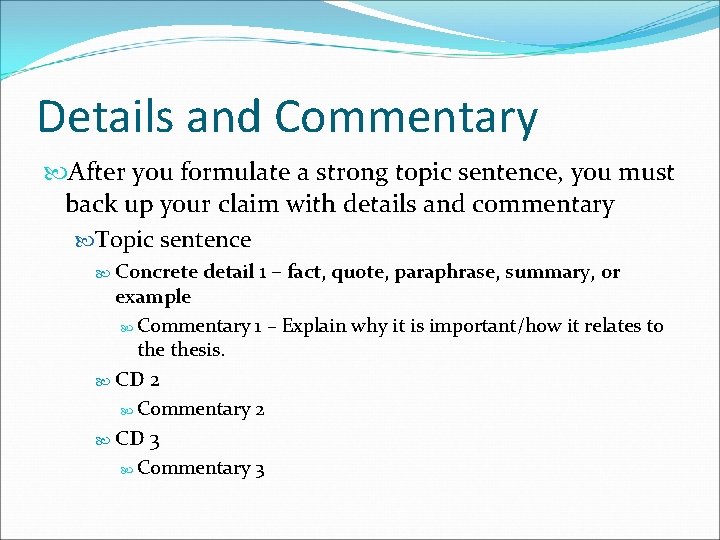 Details and Commentary

After you formulate a strong topic sentence, you must back up your claim with details and commentary

Topic sentence

Concrete detail 1 – fact, quote, paraphrase, summary, or example

Commentary 1 – Explain why it is important/how it relates to the thesis.

CD 2

Commentary 2

CD 3

Commentary 3